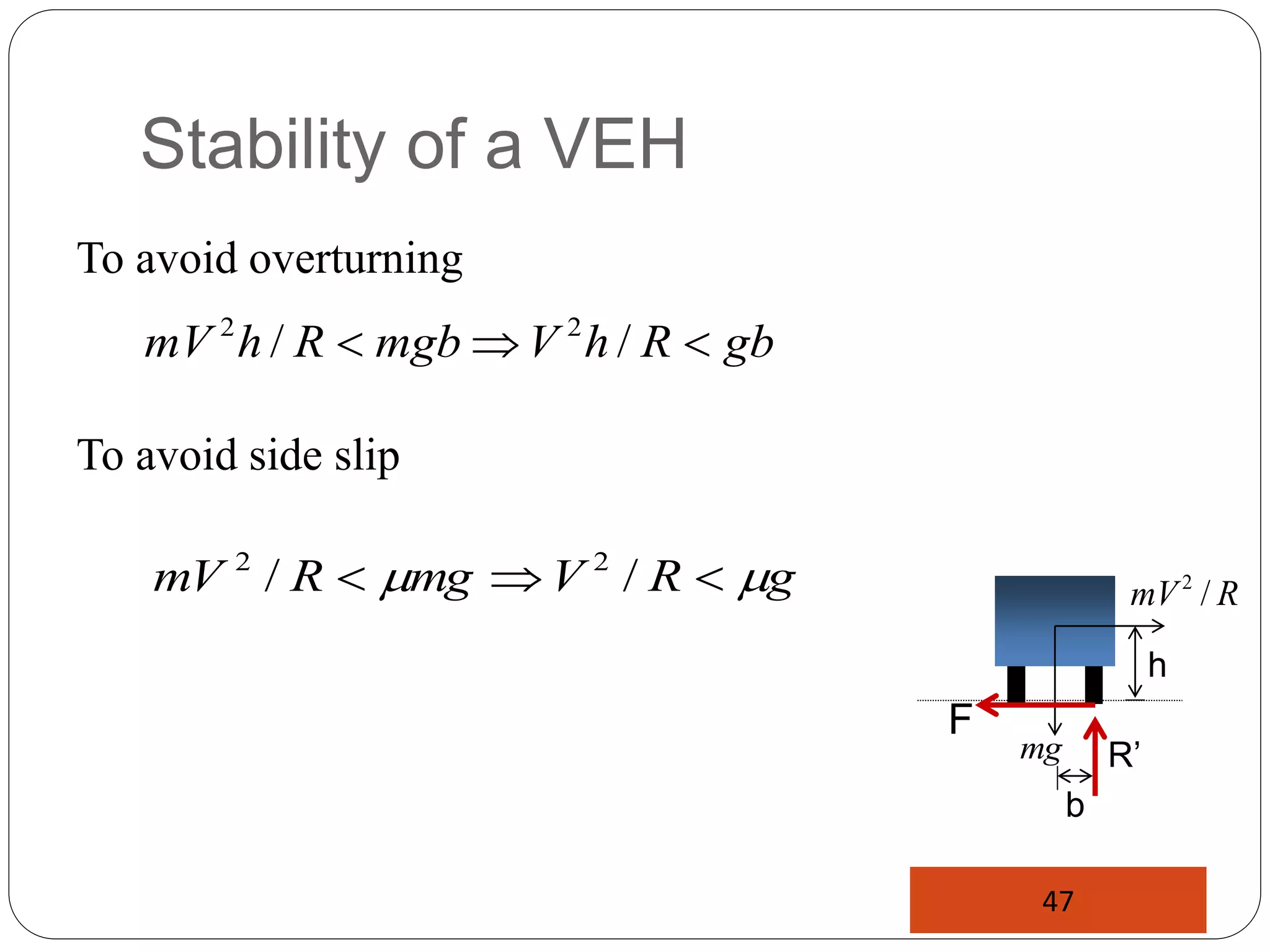 Stability of a VEH

To avoid overturning

$mV^2h/R < mgb \Rightarrow V^2h/R < gb$

To avoid side slip

$mV^2/R < \mu mg \Rightarrow V^2/R < \mu g$

$mV^2/R$

h

F

$mg$

R'

b

47